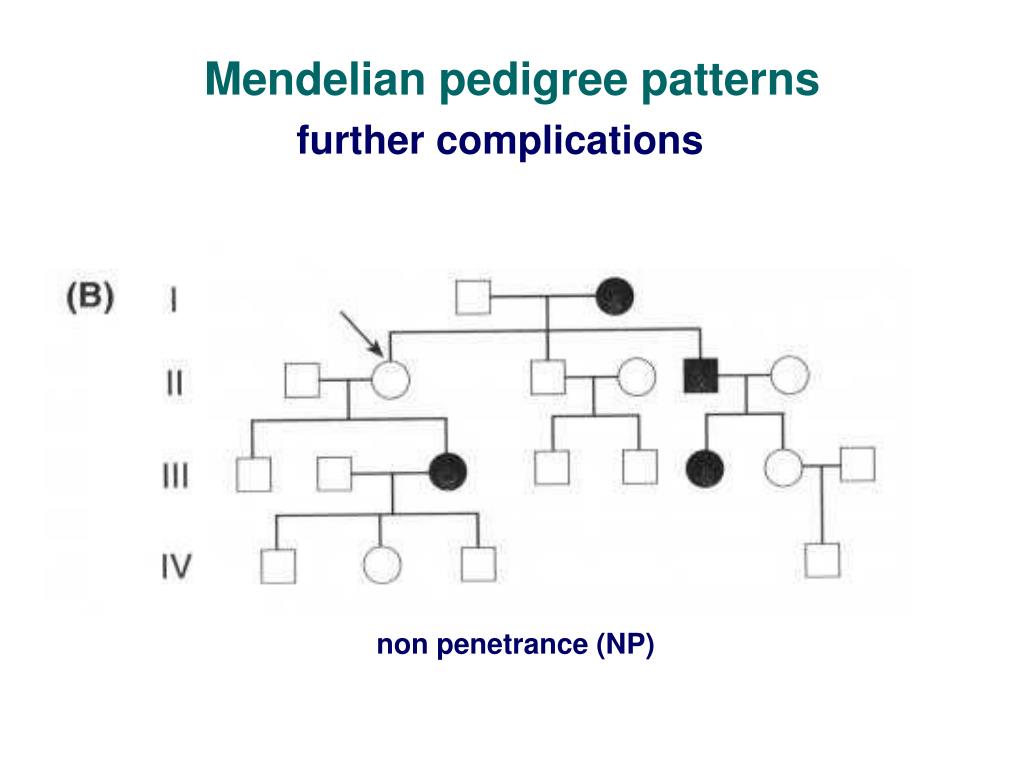 Mendelian pedigree patterns
further complications

(B)
I
II
III
IV

non penetrance (NP)